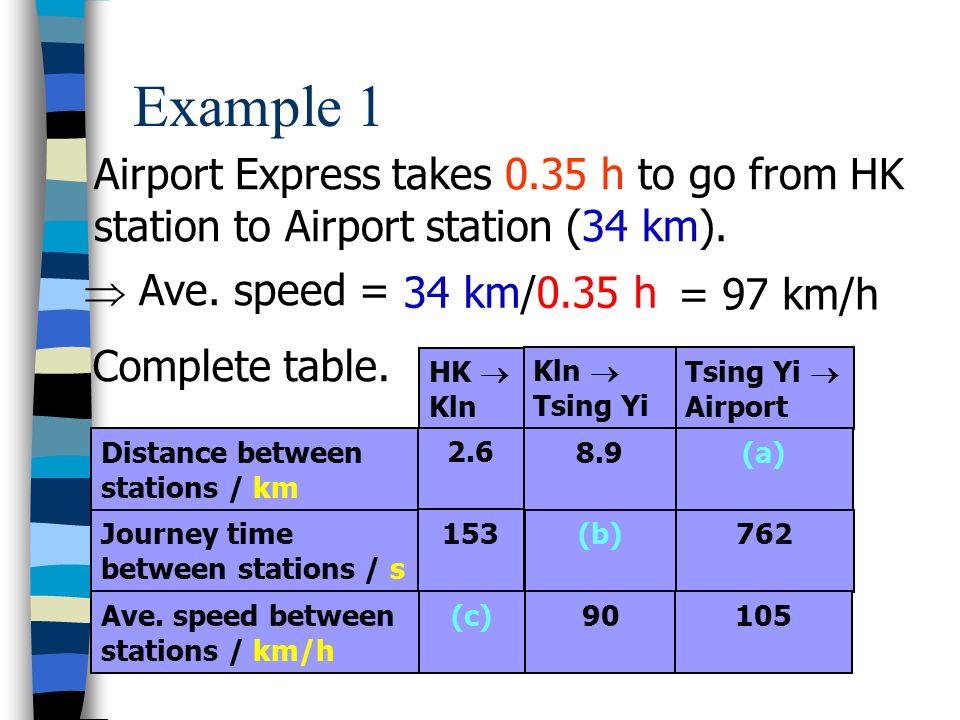 Example 1

Airport Express takes 0.35 h to go from HK station to Airport station (34 km).

$\Rightarrow$ Ave. speed = 34 km/0.35 h = 97 km/h

Complete table.

| | HK $\rightarrow$ Kln | Kln $\rightarrow$ Tsing Yi | Tsing Yi $\rightarrow$ Airport |
|---|---|---|---|
| Distance between stations / km | 2.6 | 8.9 | (a) |
| Journey time between stations / s | 153 | (b) | 762 |
| Ave. speed between stations / km/h | (c) | 90 | 105 |